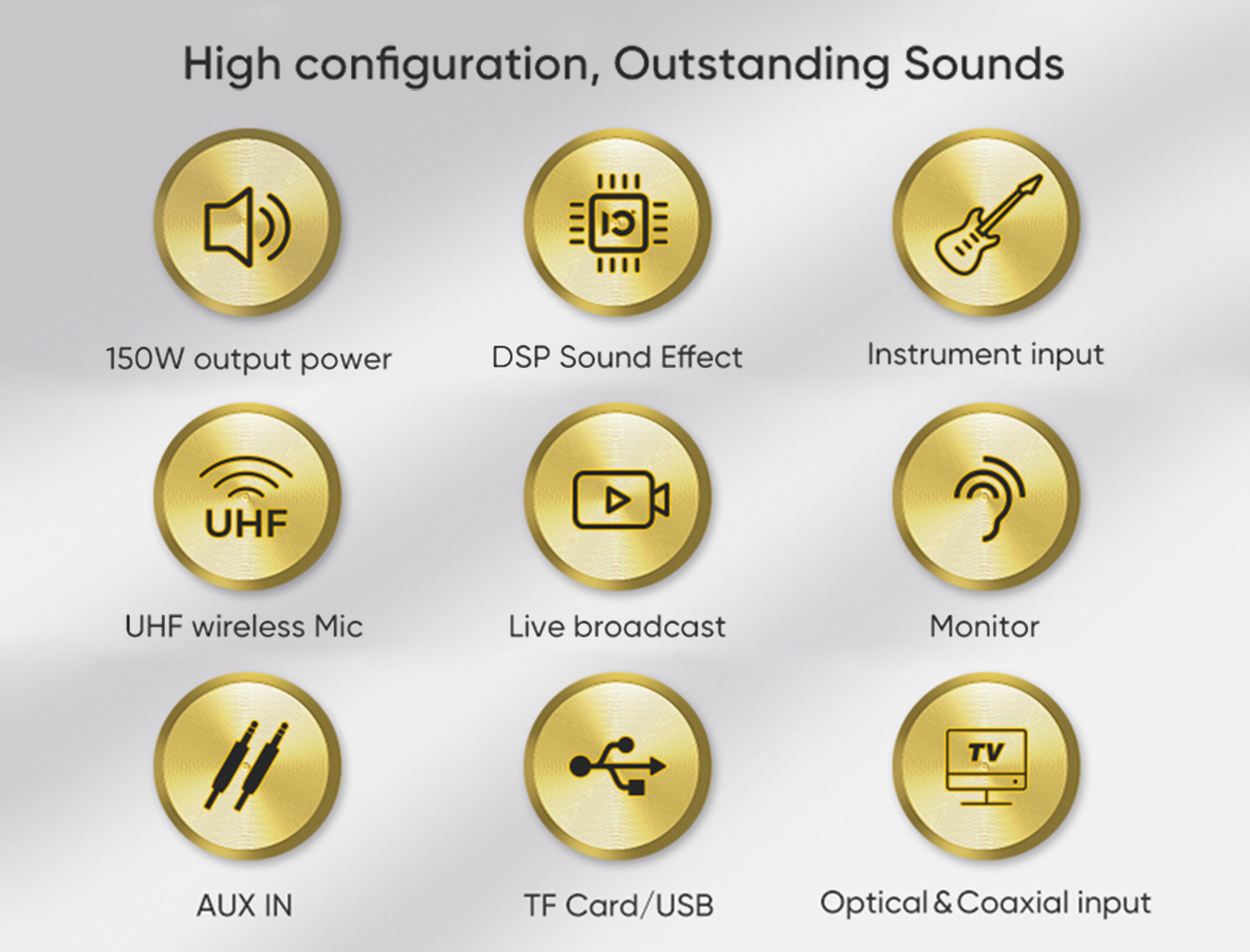 High configuration, Outstanding Sounds

150W output power

DSP Sound Effect

Instrument input

UHF

UHF wireless Mic

Live broadcast

Monitor

AUX IN

TF Card/USB

TV

Optical & Coaxial input